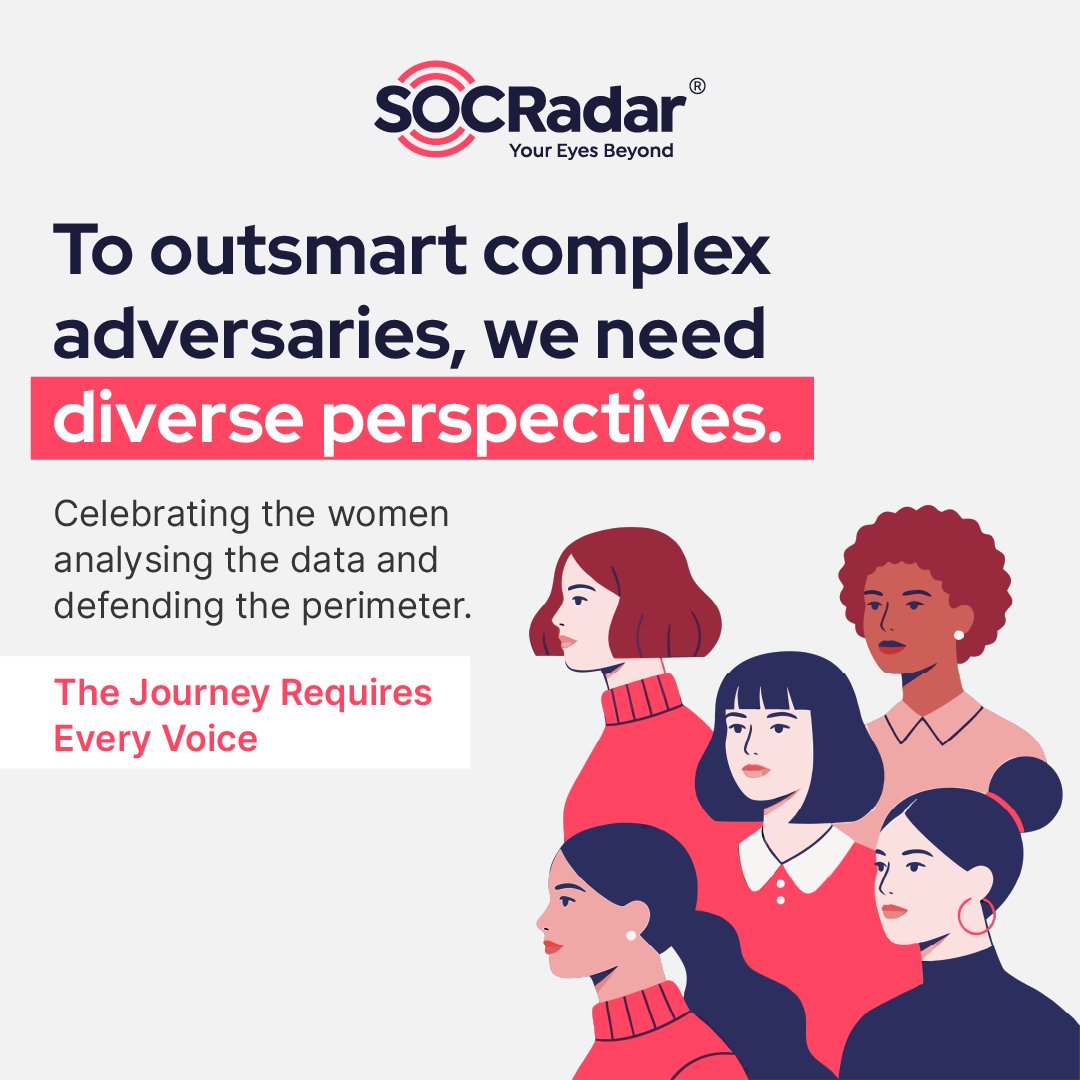 SOCRadar®
Your Eyes Beyond

To outsmart complex adversaries, we need diverse perspectives.

Celebrating the women analysing the data and defending the perimeter.

The Journey Requires Every Voice